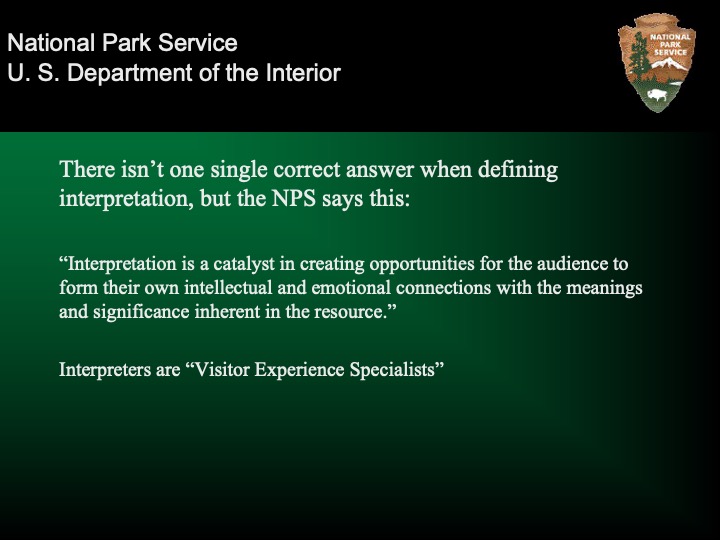 National Park Service
U. S. Department of the Interior

NATIONAL PARK SERVICE

There isn’t one single correct answer when defining interpretation, but the NPS says this:

“Interpretation is a catalyst in creating opportunities for the audience to form their own intellectual and emotional connections with the meanings and significance inherent in the resource.”

Interpreters are “Visitor Experience Specialists”